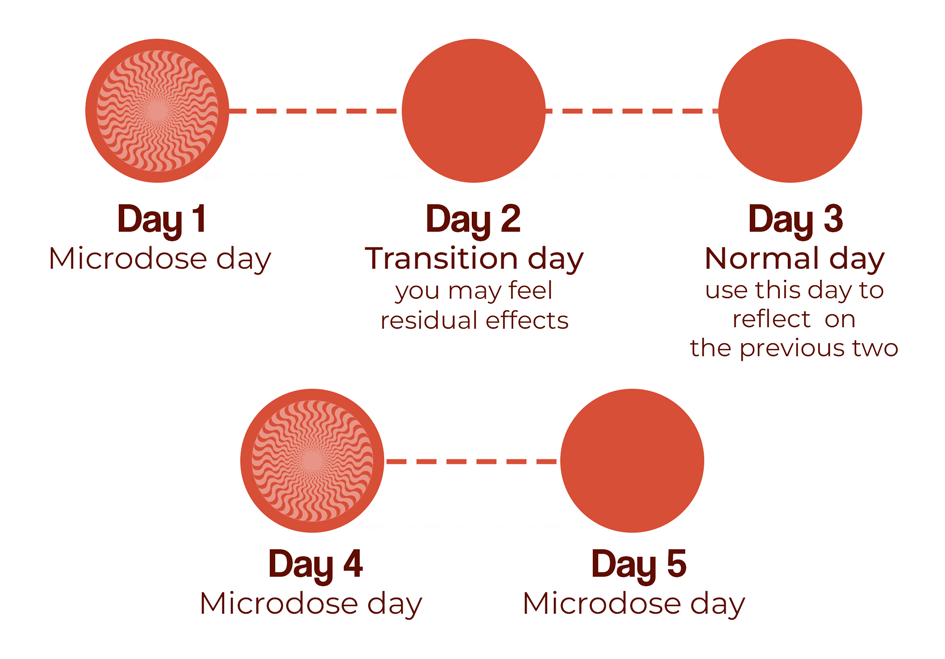 Day 1
Microdose day

Day 2
Transition day
you may feel residual effects

Day 3
Normal day
use this day to reflect on the previous two

Day 4
Microdose day

Day 5
Microdose day